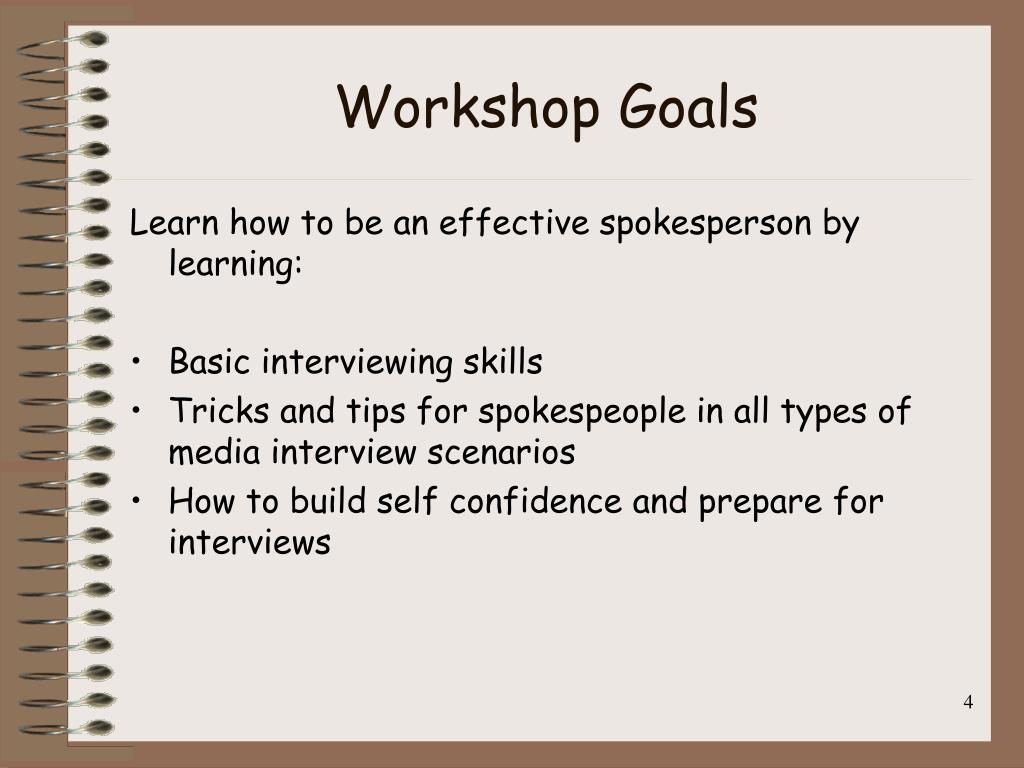 Workshop Goals

Learn how to be an effective spokesperson by learning:

• Basic interviewing skills
• Tricks and tips for spokespeople in all types of media interview scenarios
• How to build self confidence and prepare for interviews

4